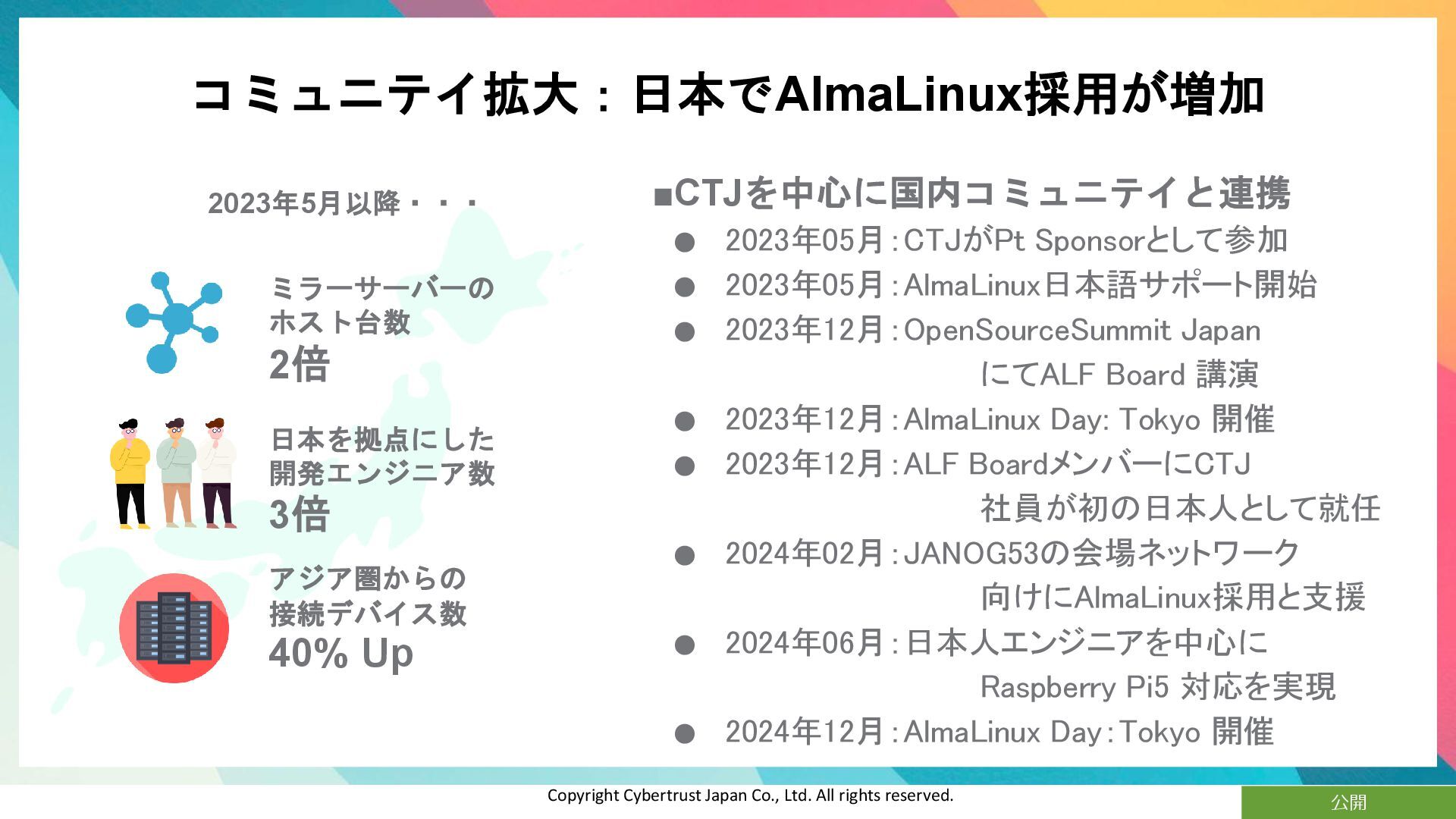 コミュニテイ拡大：日本でAlmaLinux採用が増加

2023年5月以降・・・

ミラーサーバーのホスト台数
2倍

日本を拠点にした開発エンジニア数
3倍

アジア圏からの接続デバイス数
40% Up

■CTJを中心に国内コミュニテイと連携
● 2023年05月：CTJがPt Sponsorとして参加
● 2023年05月：AlmaLinux日本語サポート開始
● 2023年12月：OpenSourceSummit Japan にてALF Board 講演
● 2023年12月：AlmaLinux Day: Tokyo 開催
● 2023年12月：ALF BoardメンバーにCTJ 社員が初の日本人として就任
● 2024年02月：JANOG53の会場ネットワーク 向けにAlmaLinux採用と支援
● 2024年06月：日本人エンジニアを中心に Raspberry Pi5 対応を実現
● 2024年12月：AlmaLinux Day：Tokyo 開催

Copyright Cybertrust Japan Co., Ltd. All rights reserved.

公開